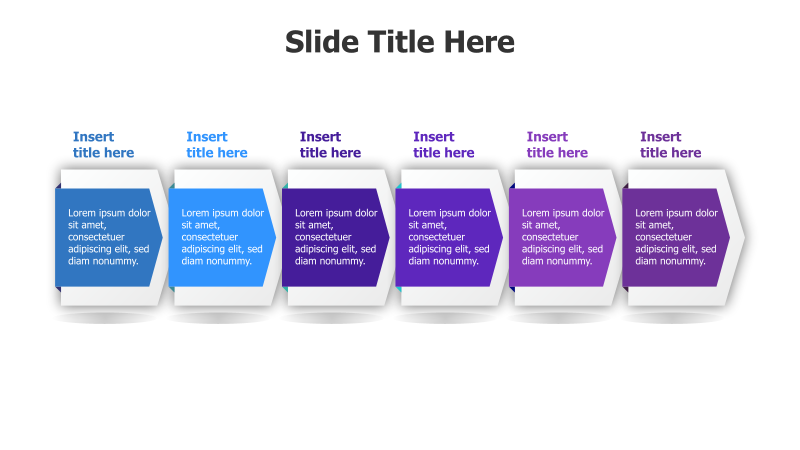 Slide Title Here

Insert title here

Lorem ipsum dolor sit amet, consectetuer adipiscing elit, sed diam nonummy.

Insert title here

Lorem ipsum dolor sit amet, consectetuer adipiscing elit, sed diam nonummy.

Insert title here

Lorem ipsum dolor sit amet, consectetuer adipiscing elit, sed diam nonummy.

Insert title here

Lorem ipsum dolor sit amet, consectetuer adipiscing elit, sed diam nonummy.

Insert title here

Lorem ipsum dolor sit amet, consectetuer adipiscing elit, sed diam nonummy.

Insert title here

Lorem ipsum dolor sit amet, consectetuer adipiscing elit, sed diam nonummy.